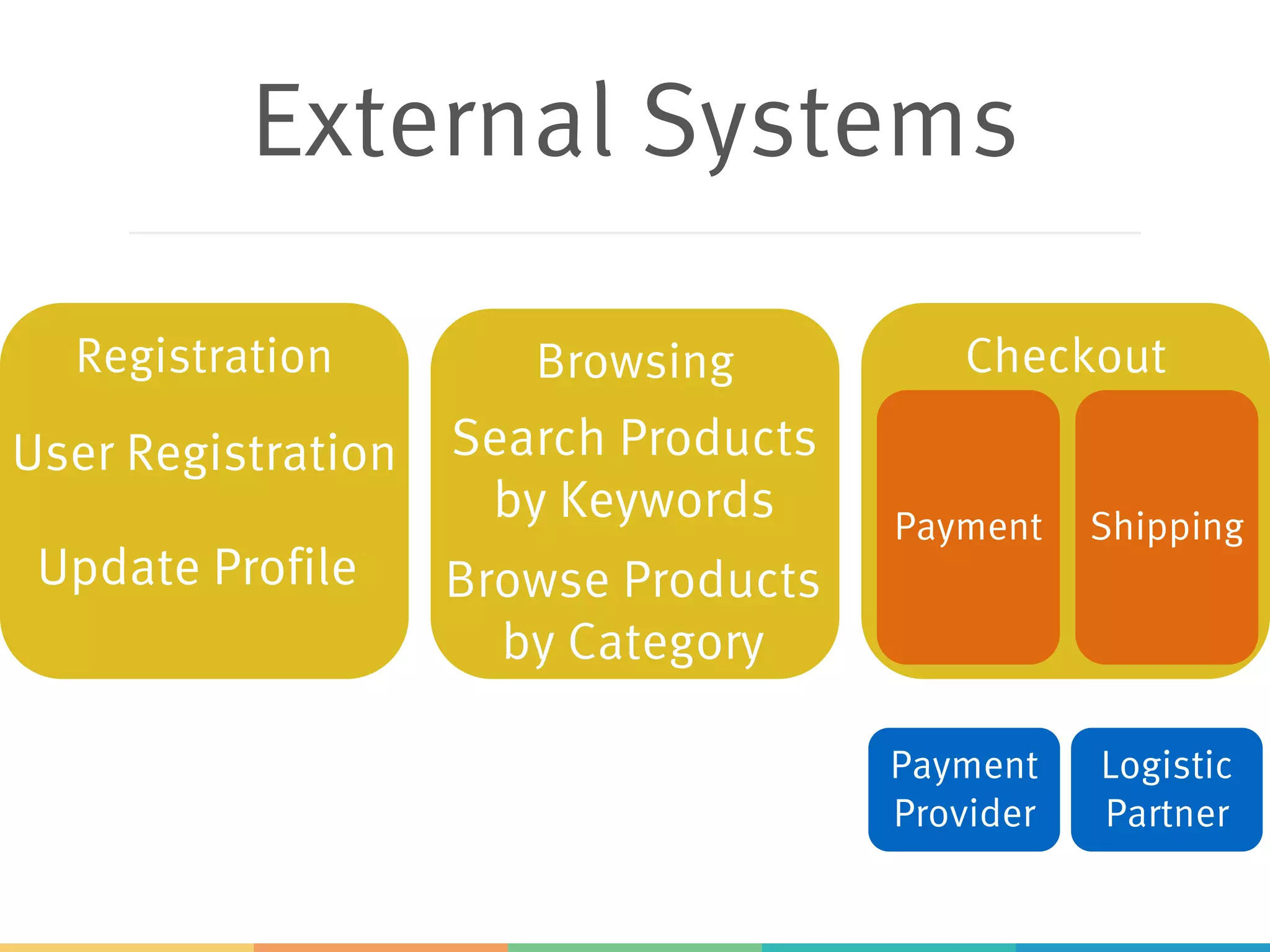 External Systems

Registration

User Registration

Update Profile

Browsing

Search Products by Keywords

Browse Products by Category

Checkout

Payment

Shipping

Payment Provider

Logistic Partner